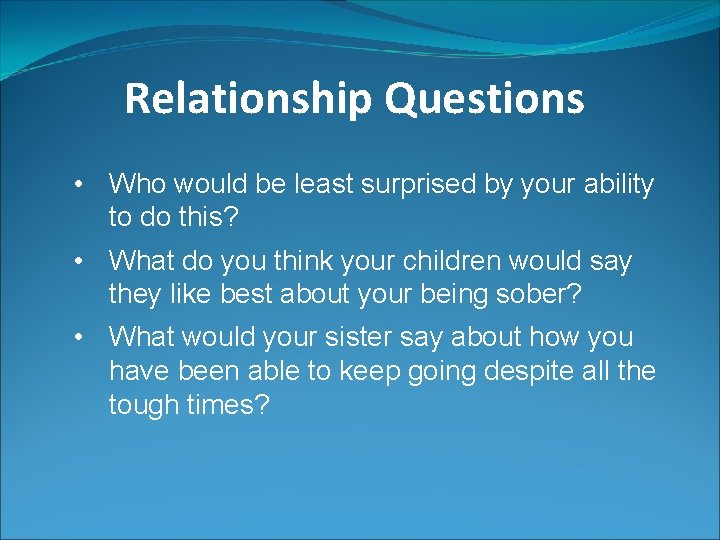 Relationship Questions

• Who would be least surprised by your ability to do this?

• What do you think your children would say they like best about your being sober?

• What would your sister say about how you have been able to keep going despite all the tough times?